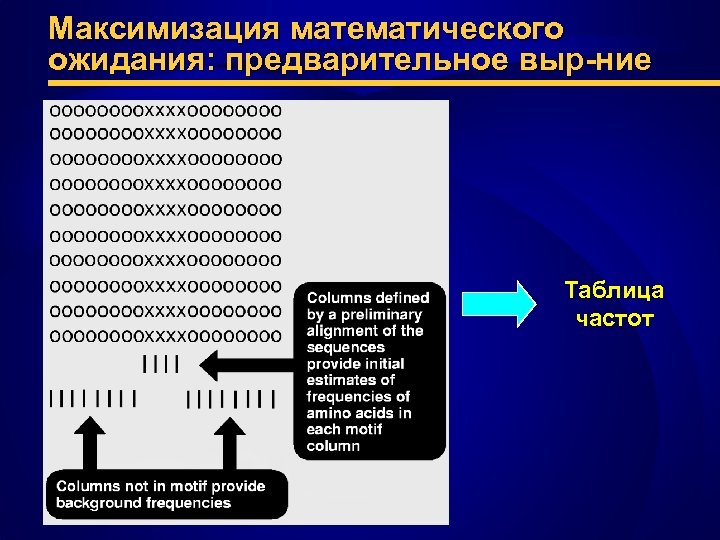 Максимизация математического ожидания: предварительное выр-ние

ooooooooxxxxoooooooo
ooooooooxxxxoooooooo
ooooooooxxxxoooooooo
ooooooooxxxxoooooooo
ooooooooxxxxoooooooo
ooooooooxxxxoooooooo
ooooooooxxxxoooooooo
ooooooooxxxxoooooooo
ooooooooxxxxoooooooo
ooooooooxxxxoooooooo

Columns defined by a preliminary alignment of the sequences provide initial estimates of frequencies of amino acids in each motif column

Columns not in motif provide background frequencies

Таблица частот